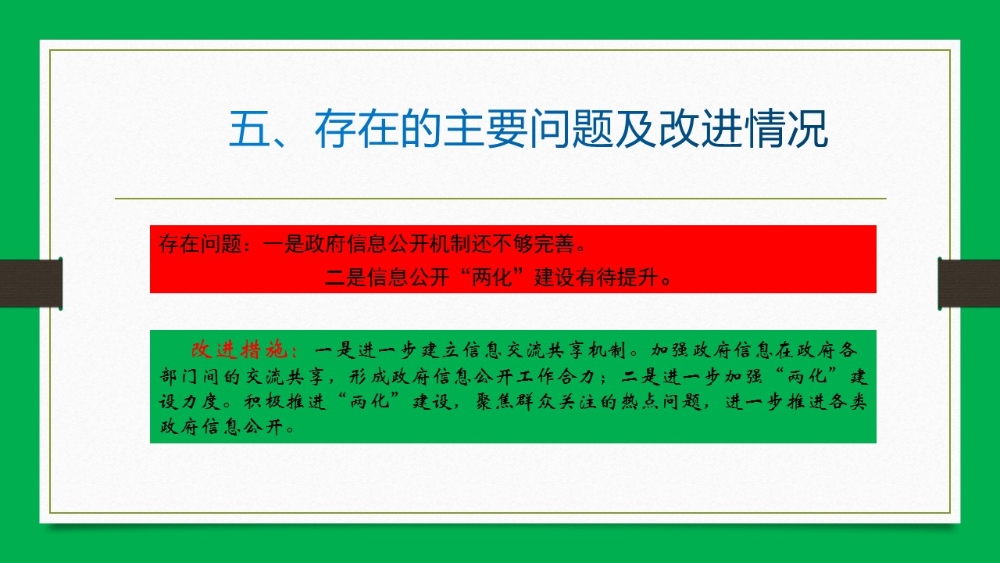 五、存在的主要问题及改进情况

存在问题：一是政府信息公开机制还不够完善。
二是信息公开“两化”建设有待提升。

改进措施：一是进一步建立信息交流共享机制。加强政府信息在政府各部门间的交流共享，形成政府信息公开工作合力；二是进一步加强“两化”建设力度。积极推进“两化”建设，聚焦群众关注的热点问题，进一步推进各类政府信息公开。